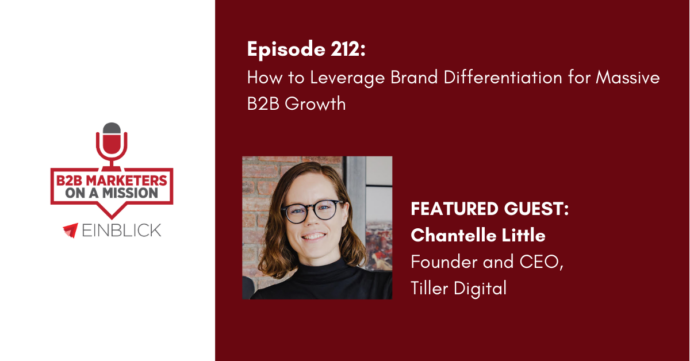 B2B MARKETERS ON A MISSION

EINBLICK

Episode 212:
How to Leverage Brand Differentiation for Massive B2B Growth

FEATURED GUEST:
Chantelle Little
Founder and CEO,
Tiller Digital